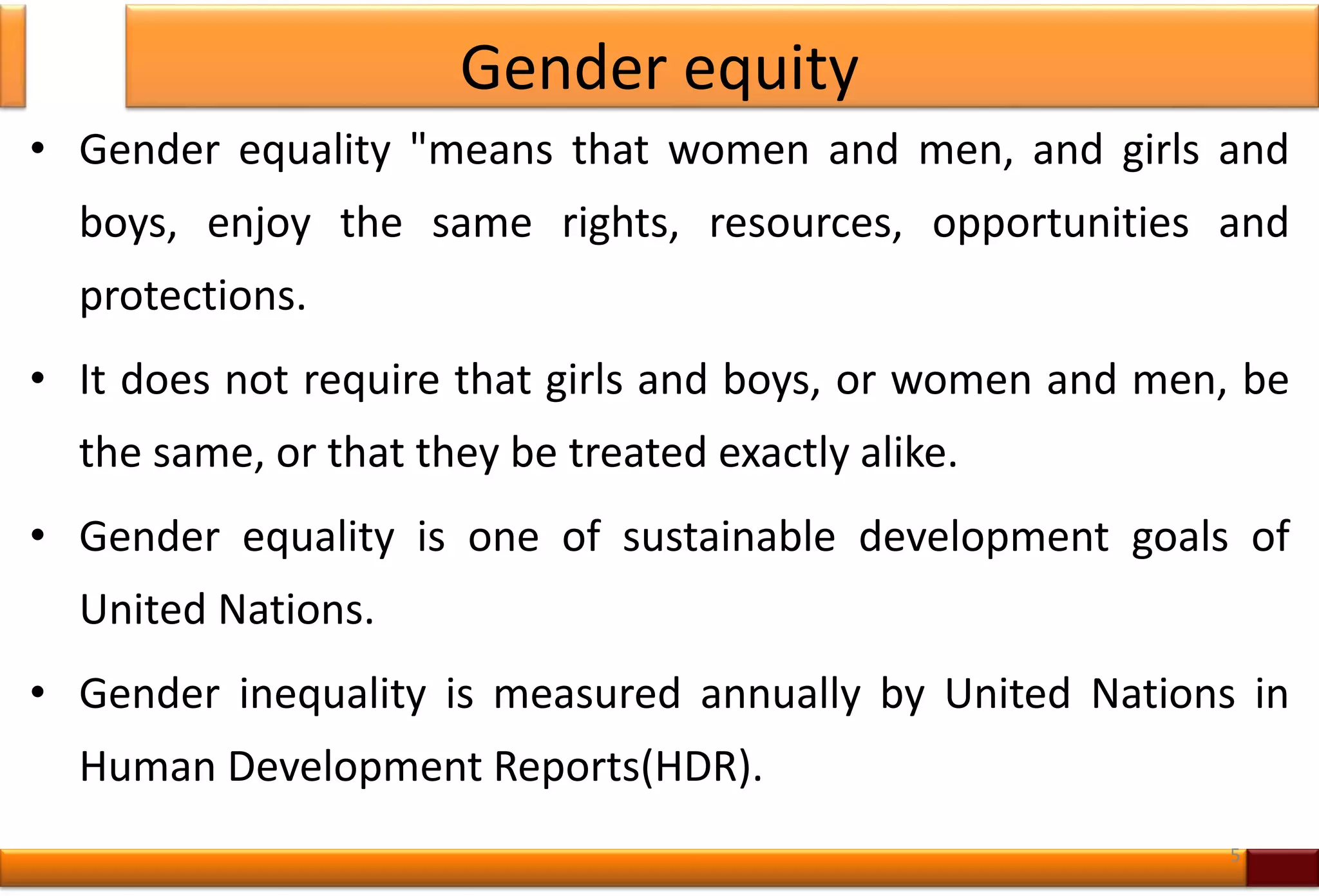 Gender equity

• Gender equality "means that women and men, and girls and boys, enjoy the same rights, resources, opportunities and protections.

• It does not require that girls and boys, or women and men, be the same, or that they be treated exactly alike.

• Gender equality is one of sustainable development goals of United Nations.

• Gender inequality is measured annually by United Nations in Human Development Reports(HDR).

5